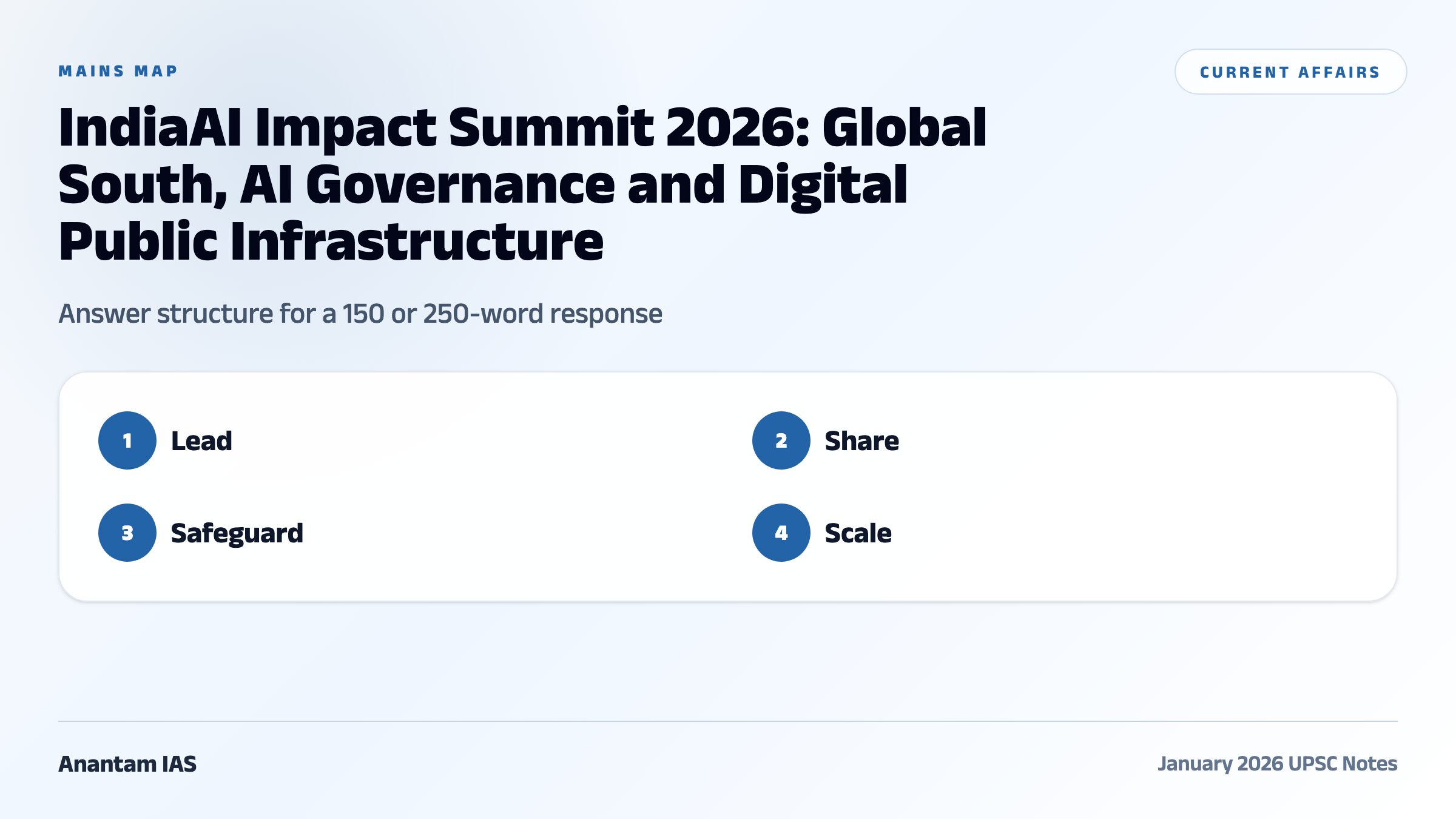 MAINS MAP

CURRENT AFFAIRS

IndiaAI Impact Summit 2026: Global South, AI Governance and Digital Public Infrastructure

Answer structure for a 150 or 250-word response

1 Lead

2 Share

3 Safeguard

4 Scale

Anantam IAS

January 2026 UPSC Notes